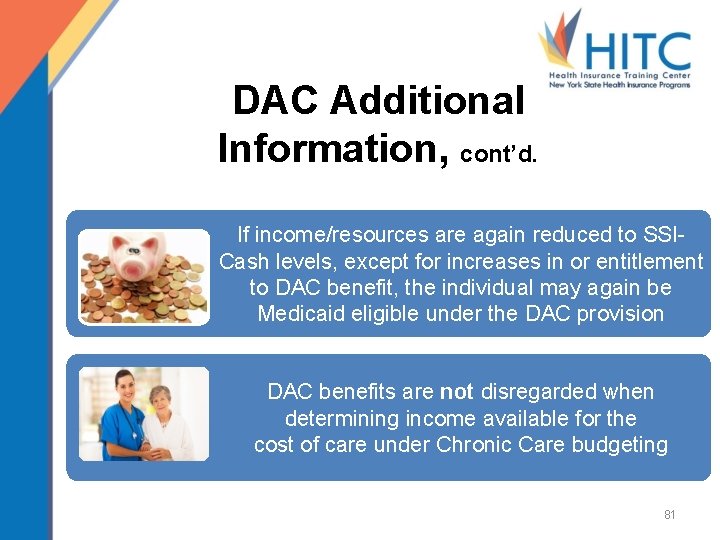 HITC
Health Insurance Training Center
New York State Health Insurance Programs

DAC Additional Information, cont'd.

If income/resources are again reduced to SSI-Cash levels, except for increases in or entitlement to DAC benefit, the individual may again be Medicaid eligible under the DAC provision

DAC benefits are not disregarded when determining income available for the cost of care under Chronic Care budgeting

81